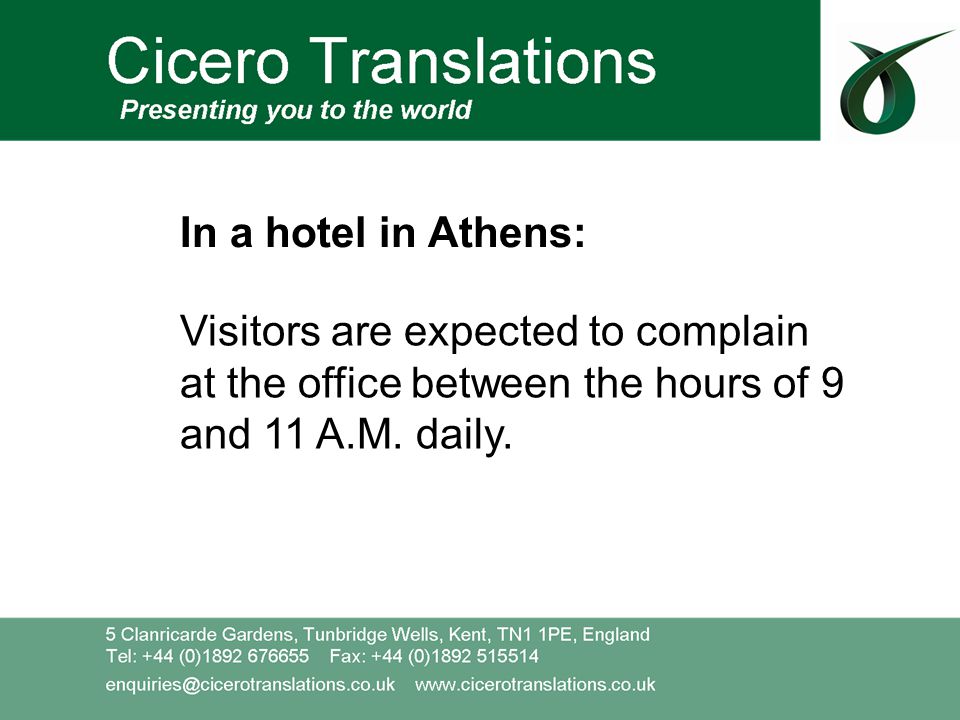 Cicero Translations
Presenting you to the world

In a hotel in Athens:

Visitors are expected to complain at the office between the hours of 9 and 11 A.M. daily.

5 Clanricarde Gardens, Tunbridge Wells, Kent, TN1 1PE, England
Tel: +44 (0)1892 676655 Fax: +44 (0)1892 515514
enquiries@cicerotranslations.co.uk www.cicerotranslations.co.uk